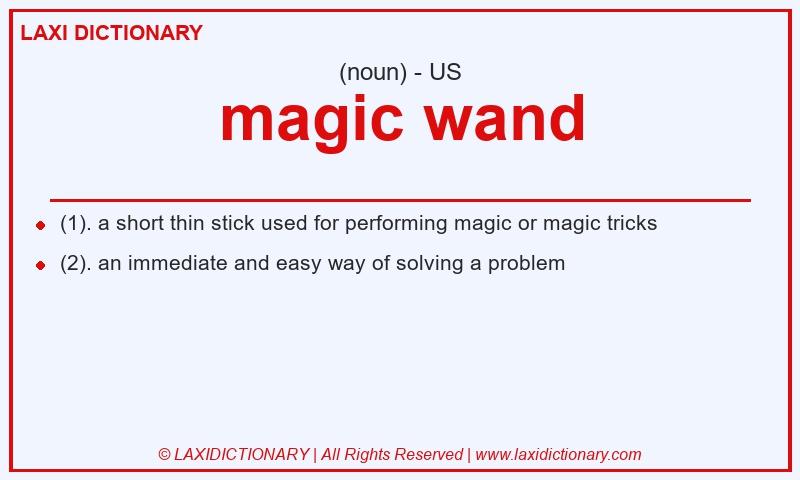 LAXI DICTIONARY

(noun) - US

magic wand

- (1). a short thin stick used for performing magic or magic tricks
- (2). an immediate and easy way of solving a problem

© LAXIDICTIONARY | All Rights Reserved | www.laxidictionary.com